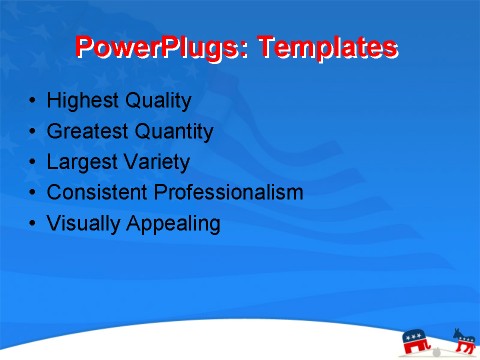 PowerPlugs: Templates

• Highest Quality
• Greatest Quantity
• Largest Variety
• Consistent Professionalism
• Visually Appealing